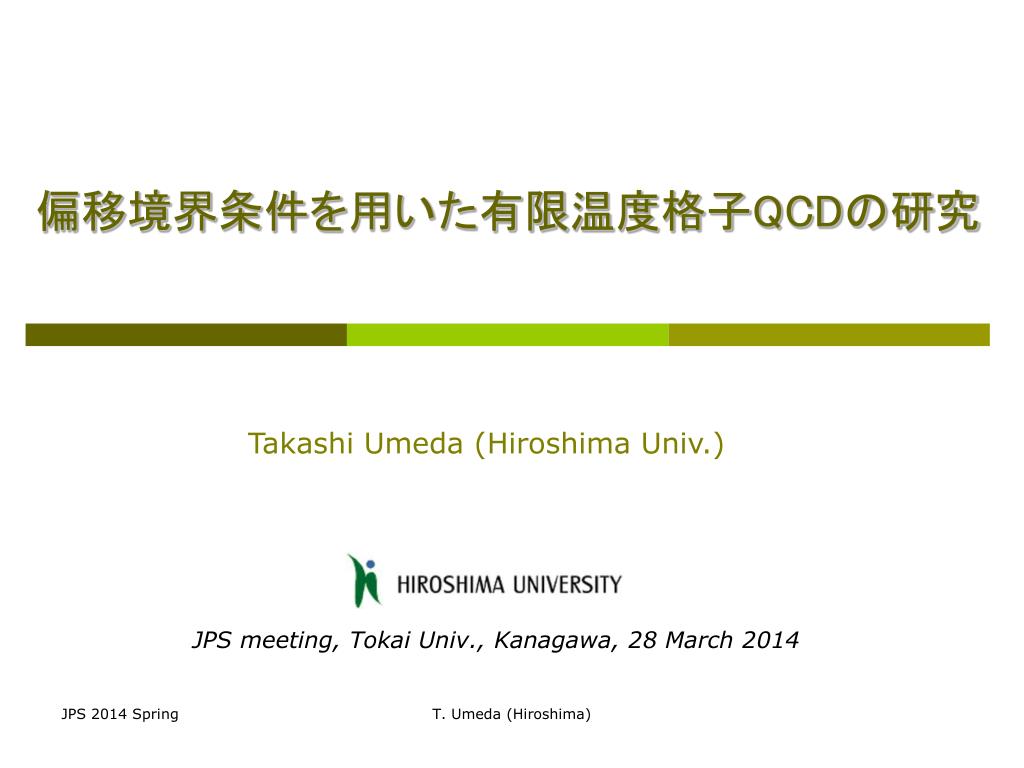 偏移境界条件を用いた有限温度格子QCDの研究

Takashi Umeda (Hiroshima Univ.)

HIROSHIMA UNIVERSITY

JPS meeting, Tokai Univ., Kanagawa, 28 March 2014

JPS 2014 Spring

T. Umeda (Hiroshima)